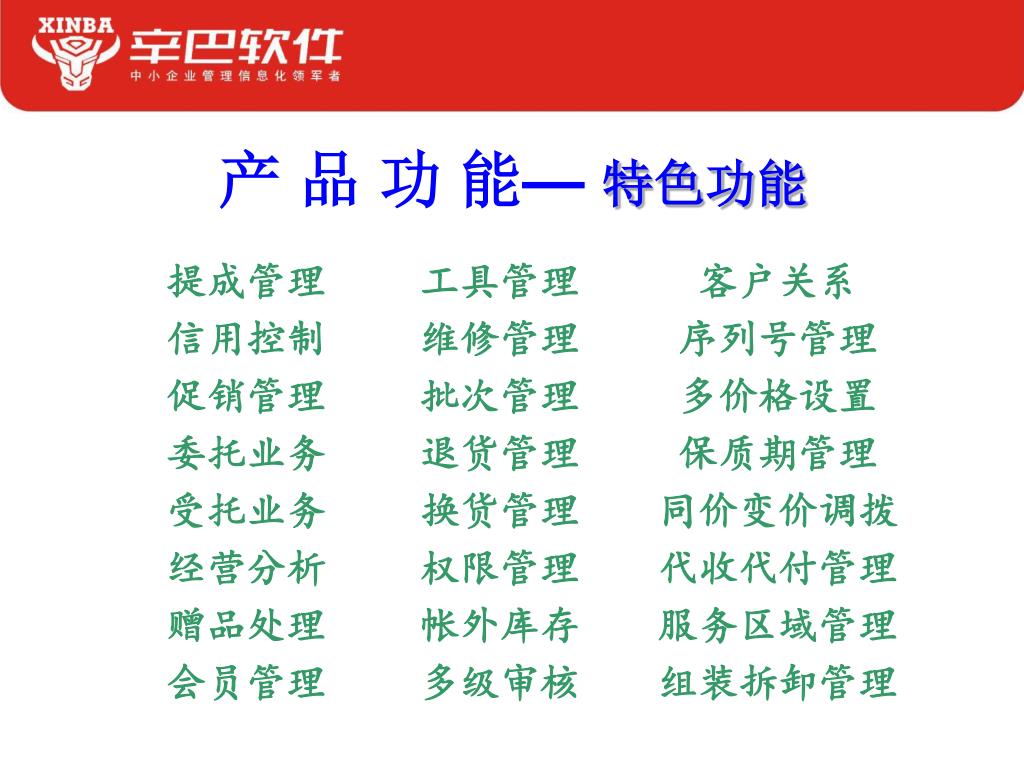 XINBA 辛巴软件
中小企业管理信息化领军者

产 品 功 能— 特色功能

提成管理
信用控制
促销管理
委托业务
受托业务
经营分析
赠品处理
会员管理

工具管理
维修管理
批次管理
退货管理
换货管理
权限管理
帐外库存
多级审核

客户关系
序列号管理
多价格设置
保质期管理
同价变价调拨
代收代付管理
服务区域管理
组装拆卸管理